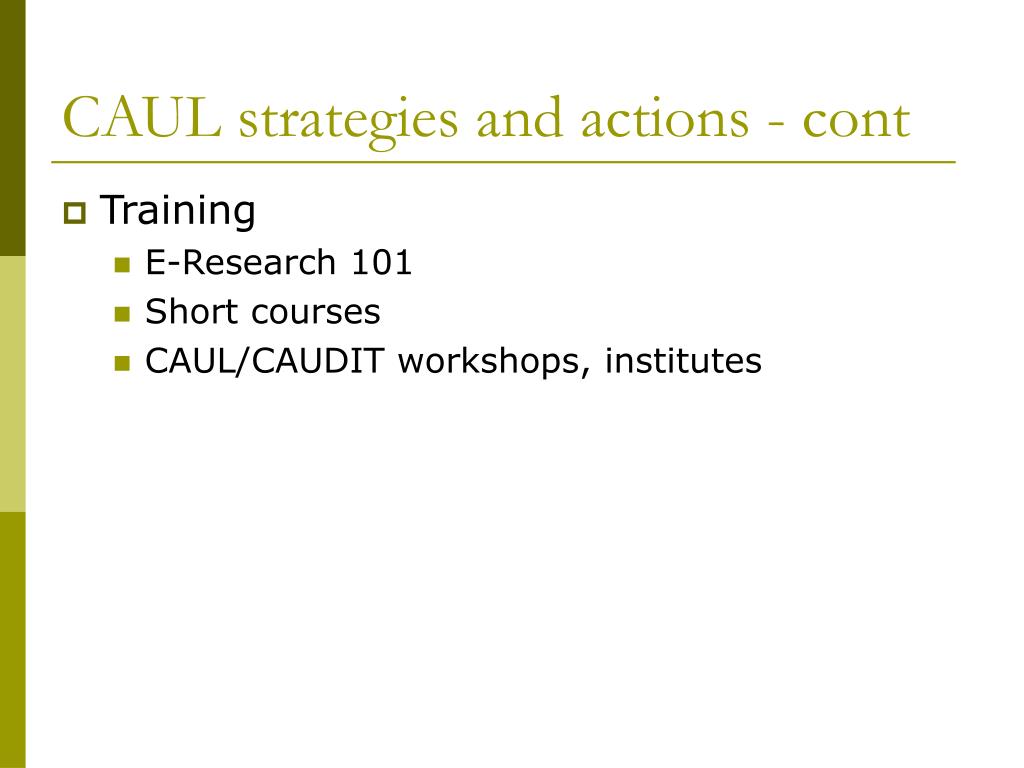 CAUL strategies and actions - cont

Training
E-Research 101
Short courses
CAUL/CAUDIT workshops, institutes